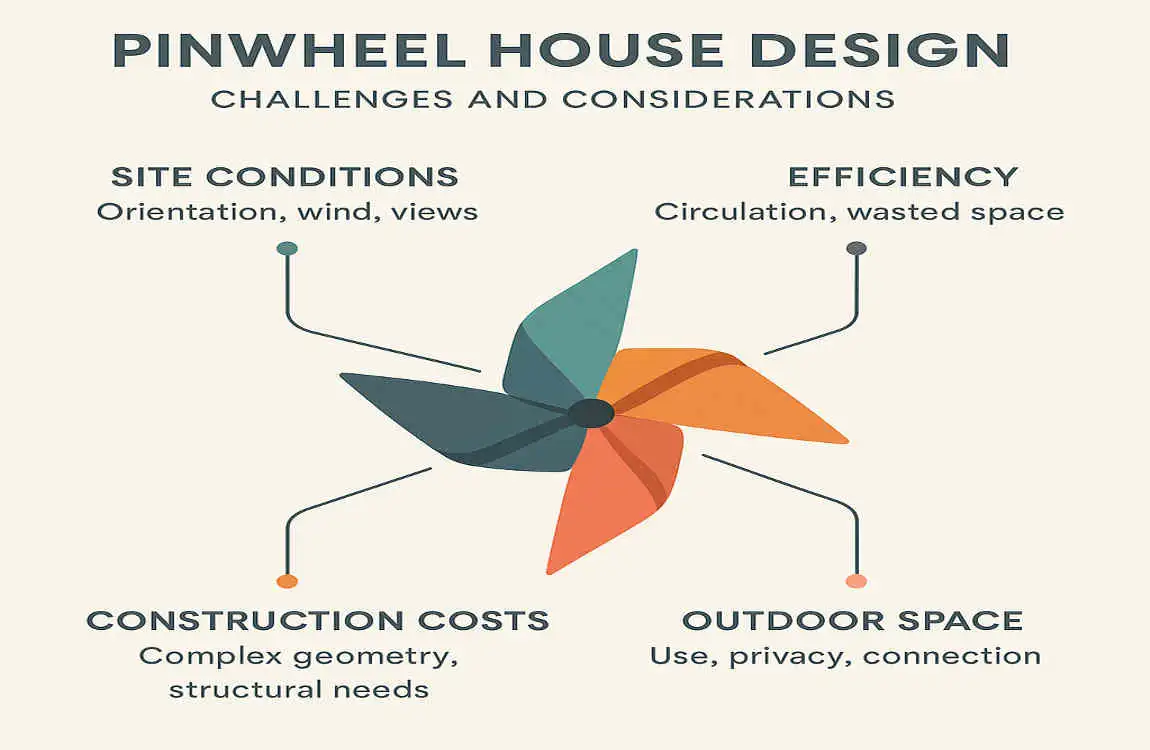 PINWHEEL HOUSE DESIGN

CHALLENGES AND CONSIDERATIONS

SITE CONDITIONS
Orientation, wind, views

EFFICIENCY
Circulation, wasted space

CONSTRUCTION COSTS
Complex geometry, structural needs

OUTDOOR SPACE
Use, privacy, connection